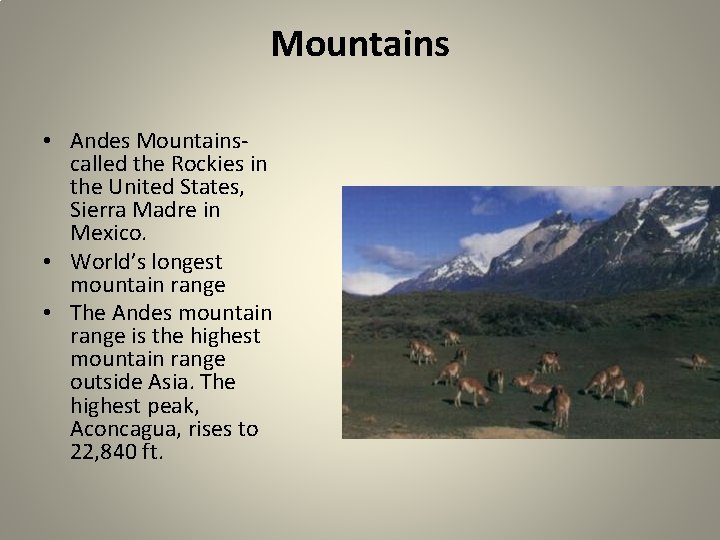 Mountains

• Andes Mountains- called the Rockies in the United States, Sierra Madre in Mexico.
• World's longest mountain range
• The Andes mountain range is the highest mountain range outside Asia. The highest peak, Aconcagua, rises to 22,840 ft.